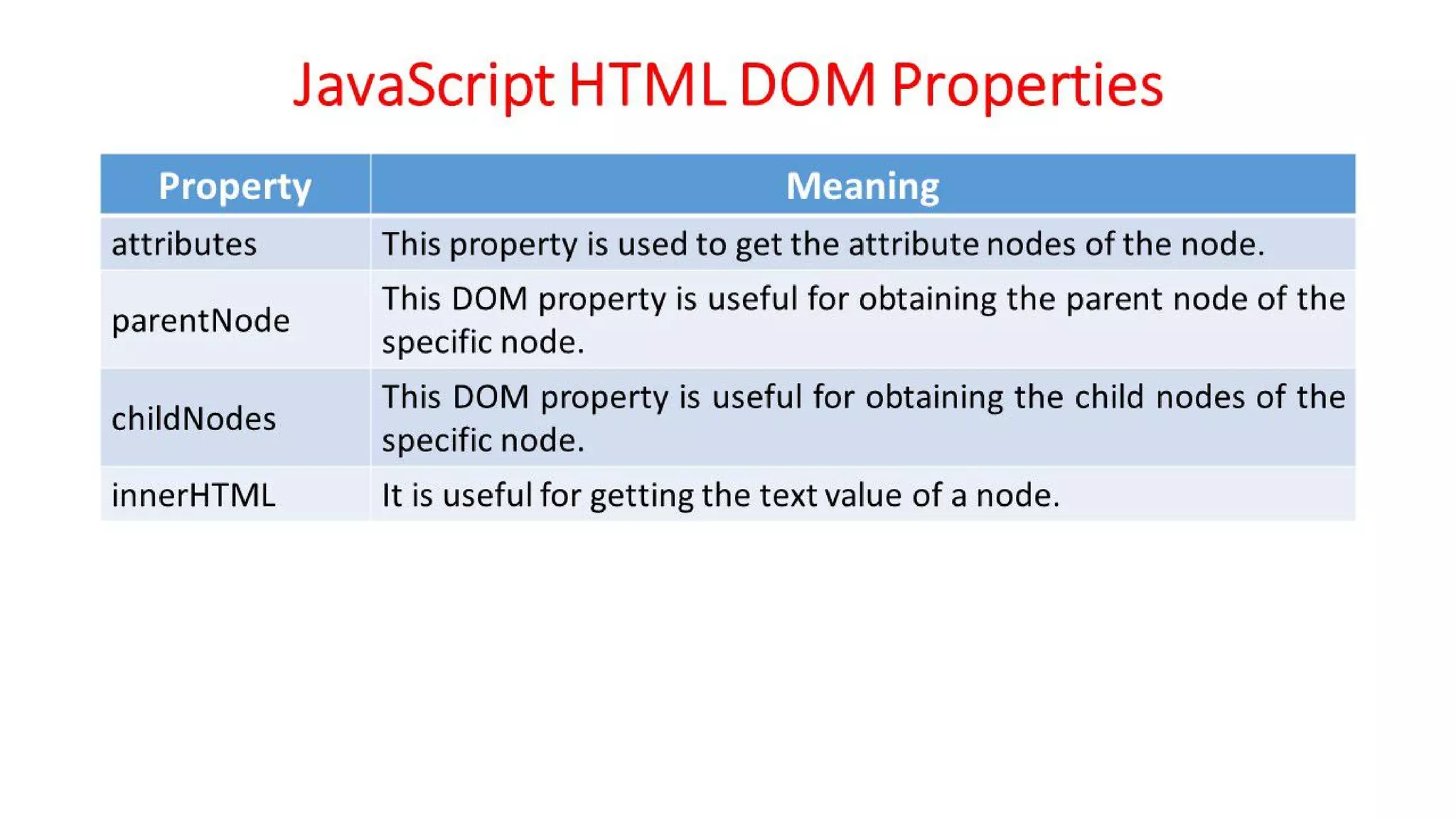 JavaScript HTML DOM Properties

| Property | Meaning |
|---|---|
| attributes | This property is used to get the attribute nodes of the node. |
| parentNode | This DOM property is useful for obtaining the parent node of the specific node. |
| childNodes | This DOM property is useful for obtaining the child nodes of the specific node. |
| innerHTML | It is useful for getting the text value of a node. |